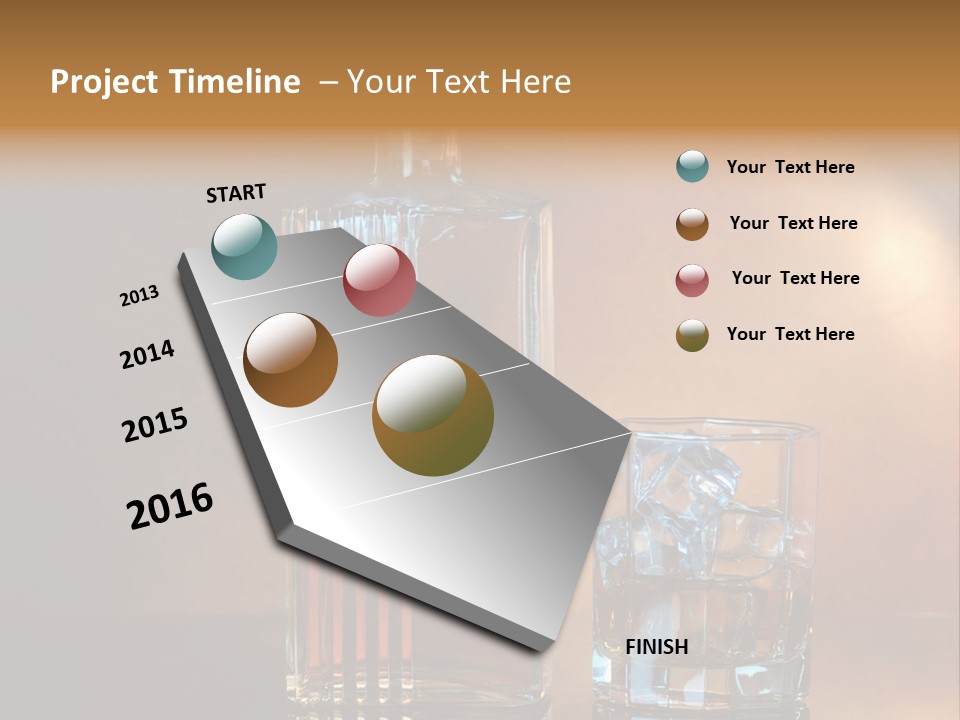 Project Timeline – Your Text Here

START

2013

2014

2015

2016

FINISH

Your Text Here

Your Text Here

Your Text Here

Your Text Here